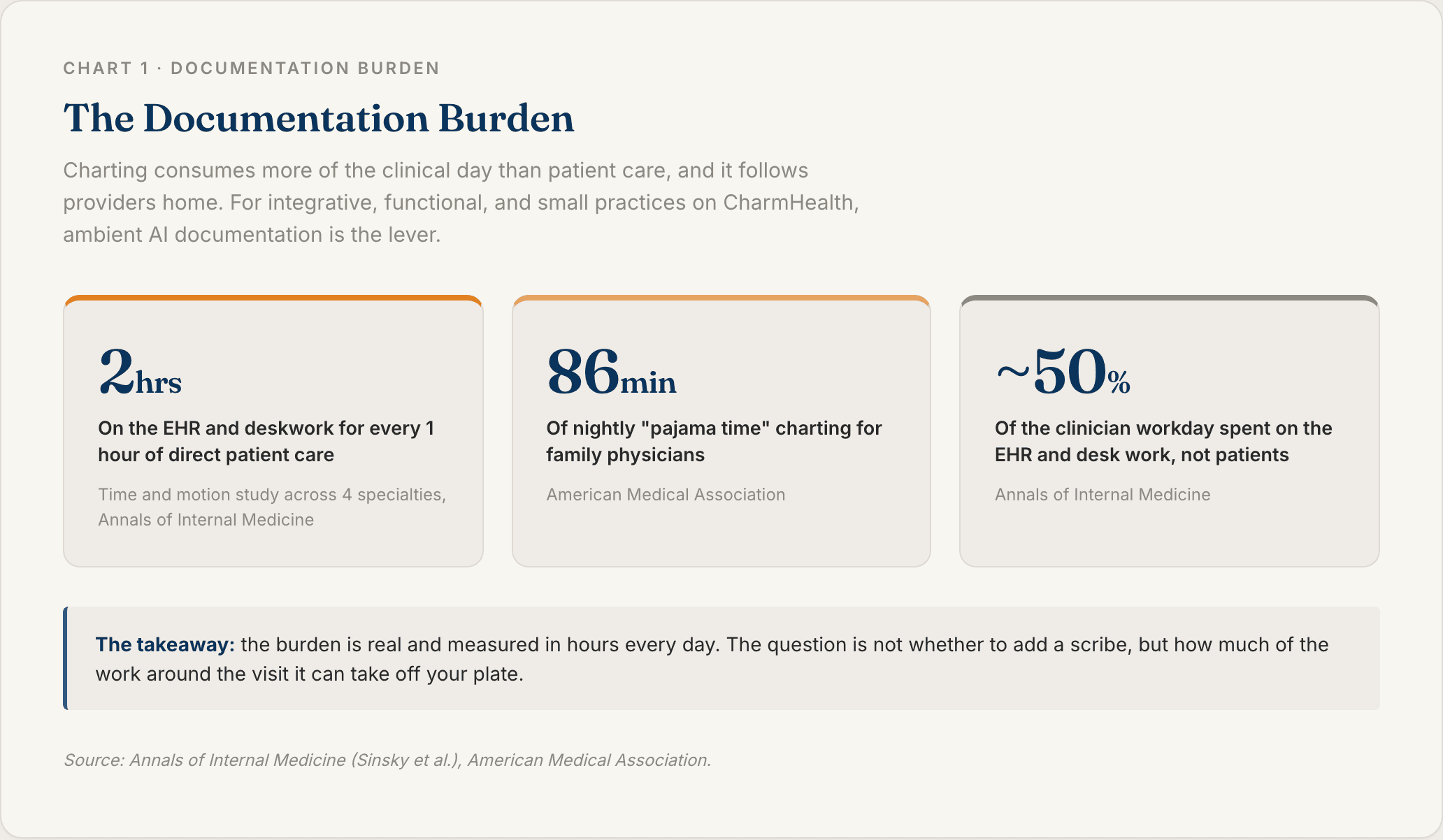 CHART 1 · DOCUMENTATION BURDEN

The Documentation Burden

Charting consumes more of the clinical day than patient care, and it follows providers home. For integrative, functional, and small practices on CharmHealth, ambient AI documentation is the lever.

2hrs

On the EHR and deskwork for every 1 hour of direct patient care

Time and motion study across 4 specialties, Annals of Internal Medicine

86min

Of nightly "pajama time" charting for family physicians

American Medical Association

~50%

Of the clinician workday spent on the EHR and desk work, not patients

Annals of Internal Medicine

The takeaway: the burden is real and measured in hours every day. The question is not whether to add a scribe, but how much of the work around the visit it can take off your plate.

Source: Annals of Internal Medicine (Sinsky et al.), American Medical Association.